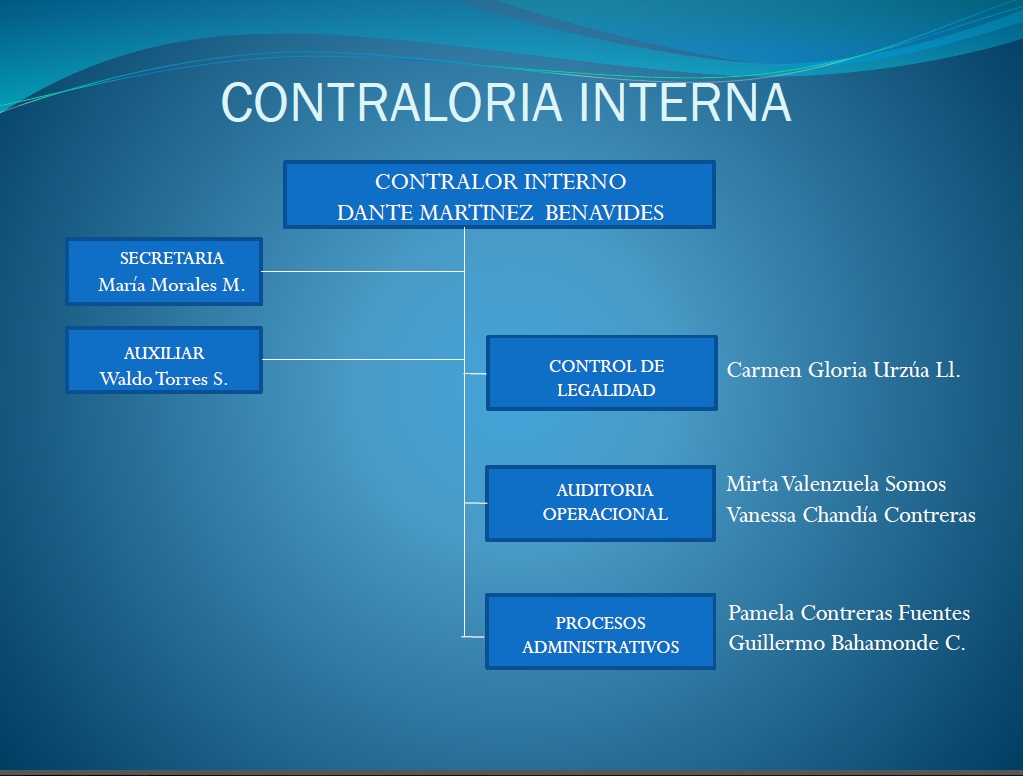 CONTRALORIA INTERNA

CONTRALOR INTERNO
DANTE MARTINEZ BENAVIDES

SECRETARIA
María Morales M.

AUXILIAR
Waldo Torres S.

CONTROL DE LEGALIDAD

Carmen Gloria Urzúa Ll.

AUDITORIA OPERACIONAL

Mirta Valenzuela Somos
Vanessa Chandía Contreras

PROCESOS ADMINISTRATIVOS

Pamela Contreras Fuentes
Guillermo Bahamonde C.